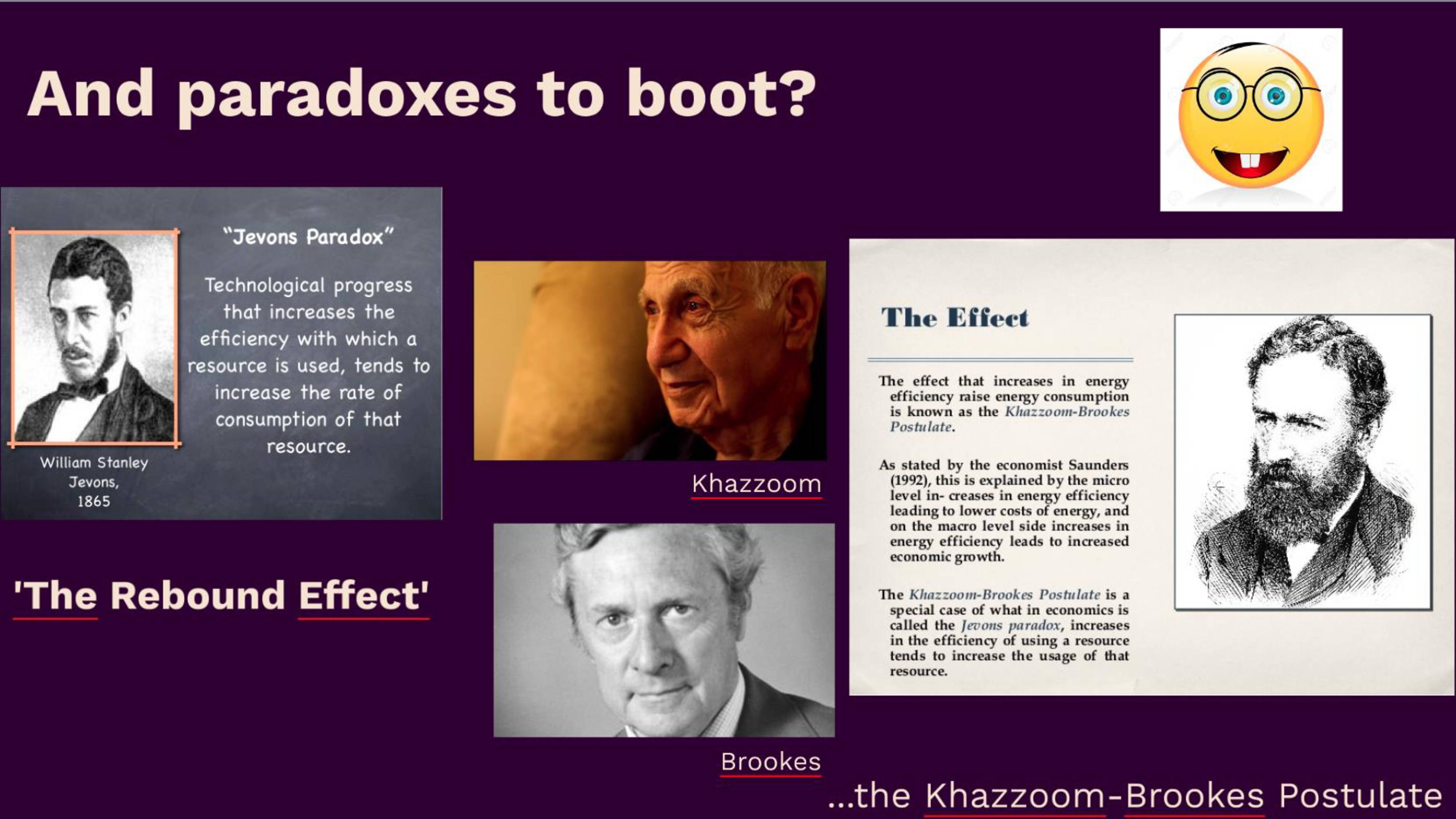 And paradoxes to boot?

"Jevons Paradox"

Technological progress that increases the efficiency with which a resource is used, tends to increase the rate of consumption of that resource.

William Stanley Jevons, 1865

'The Rebound Effect'

Khazzoom

Brookes

The Effect

The effect that increases in energy efficiency raise energy consumption is known as the Khazzoom-Brookes Postulate.

As stated by the economist Saunders (1992), this is explained by the micro level in- creases in energy efficiency leading to lower costs of energy, and on the macro level side increases in energy efficiency leads to increased economic growth.

The Khazzoom-Brookes Postulate is a special case of what in economics is called the Jevons paradox, increases in the efficiency of using a resource tends to increase the usage of that resource.

...the Khazzoom-Brookes Postulate